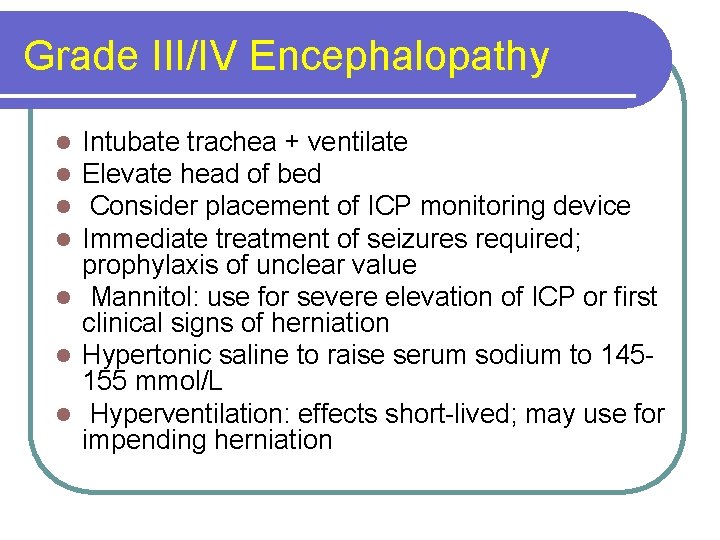 Grade III/IV Encephalopathy

- Intubate trachea + ventilate
- Elevate head of bed
- Consider placement of ICP monitoring device
- Immediate treatment of seizures required; prophylaxis of unclear value
- Mannitol: use for severe elevation of ICP or first clinical signs of herniation
- Hypertonic saline to raise serum sodium to 145-155 mmol/L
- Hyperventilation: effects short-lived; may use for impending herniation